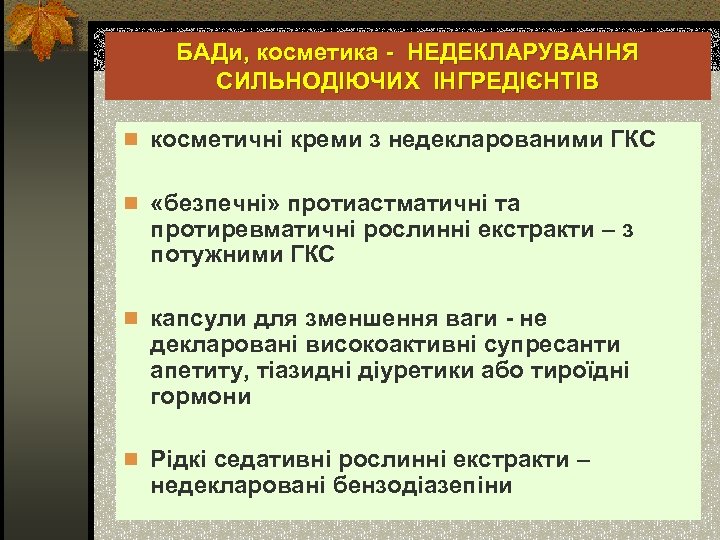 БАДи, косметика - НЕДЕКЛАРУВАННЯ СИЛЬНОДІЮЧИХ ІНГРЕДІЄНТІВ

косметичні креми з недекларованими ГКС

«безпечні» протиастматичні та протиревматичні рослинні екстракти – з потужними ГКС

капсули для зменшення ваги - не декларовані високоактивні супресанти апетиту, тіазидні діуретики або тироїдні гормони

Рідкі седативні рослинні екстракти – недекларовані бензодіазепіни